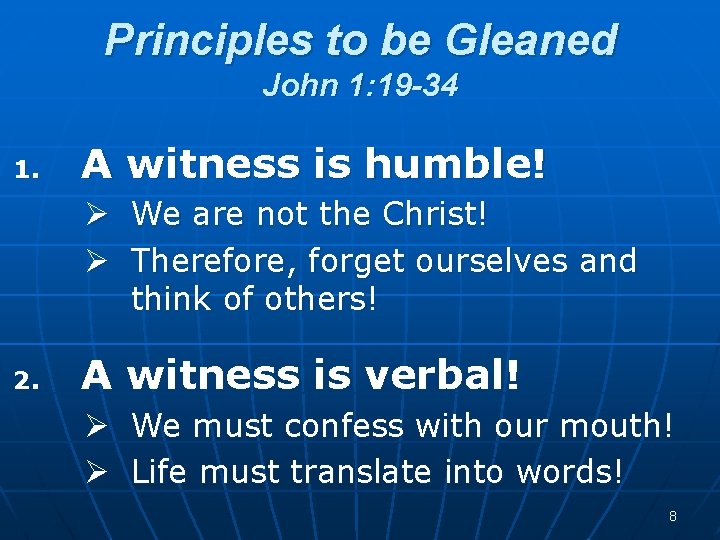 Principles to be Gleaned
John 1:19-34

1. A witness is humble!
➢ We are not the Christ!
➢ Therefore, forget ourselves and think of others!

2. A witness is verbal!
➢ We must confess with our mouth!
➢ Life must translate into words!

8